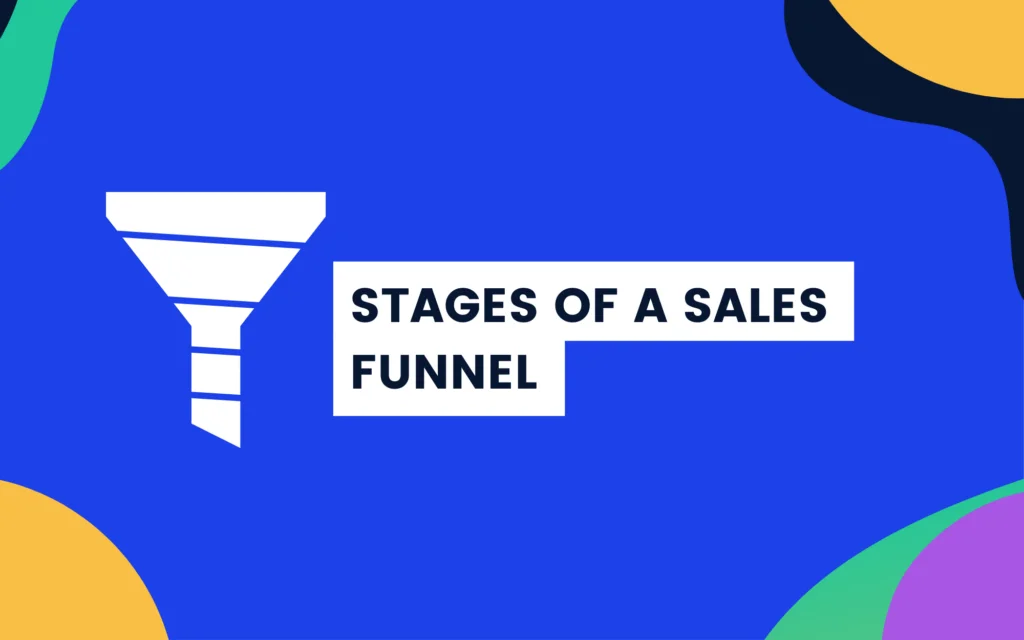 STAGES OF A SALES FUNNEL